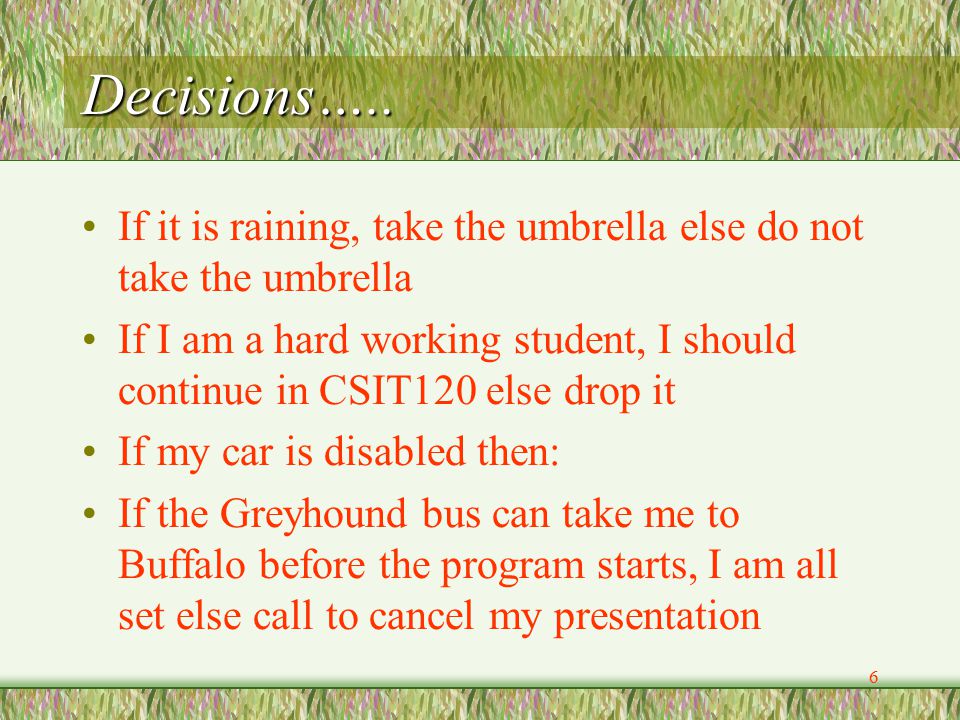 Decisions…..

• If it is raining, take the umbrella else do not take the umbrella
• If I am a hard working student, I should continue in CSIT120 else drop it
• If my car is disabled then:
• If the Greyhound bus can take me to Buffalo before the program starts, I am all set else call to cancel my presentation

6